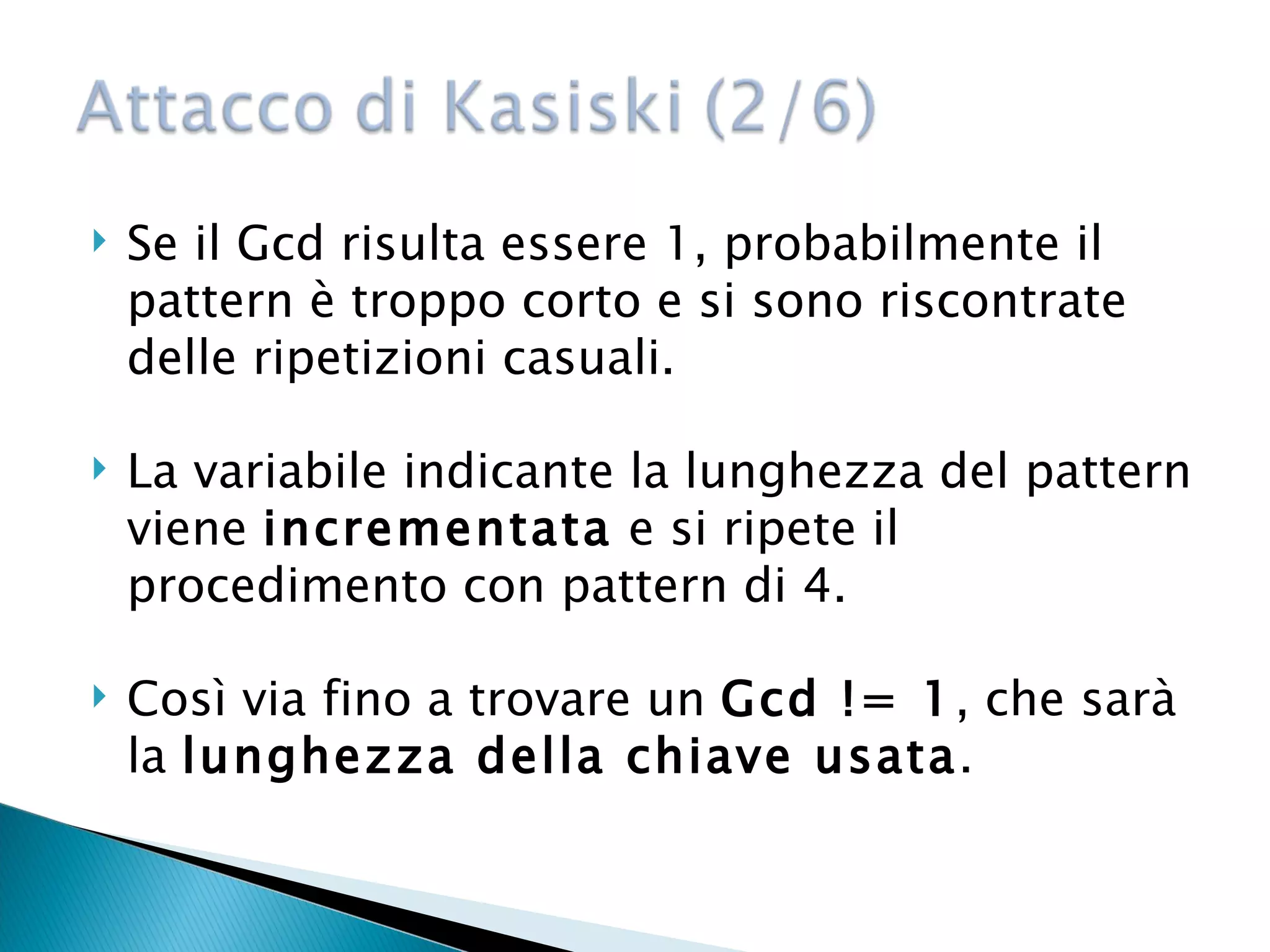 Attacco di Kasiski (2/6)

Se il Gcd risulta essere 1, probabilmente il pattern è troppo corto e si sono riscontrate delle ripetizioni casuali.

La variabile indicante la lunghezza del pattern viene incrementata e si ripete il procedimento con pattern di 4.

Così via fino a trovare un Gcd != 1, che sarà la lunghezza della chiave usata.